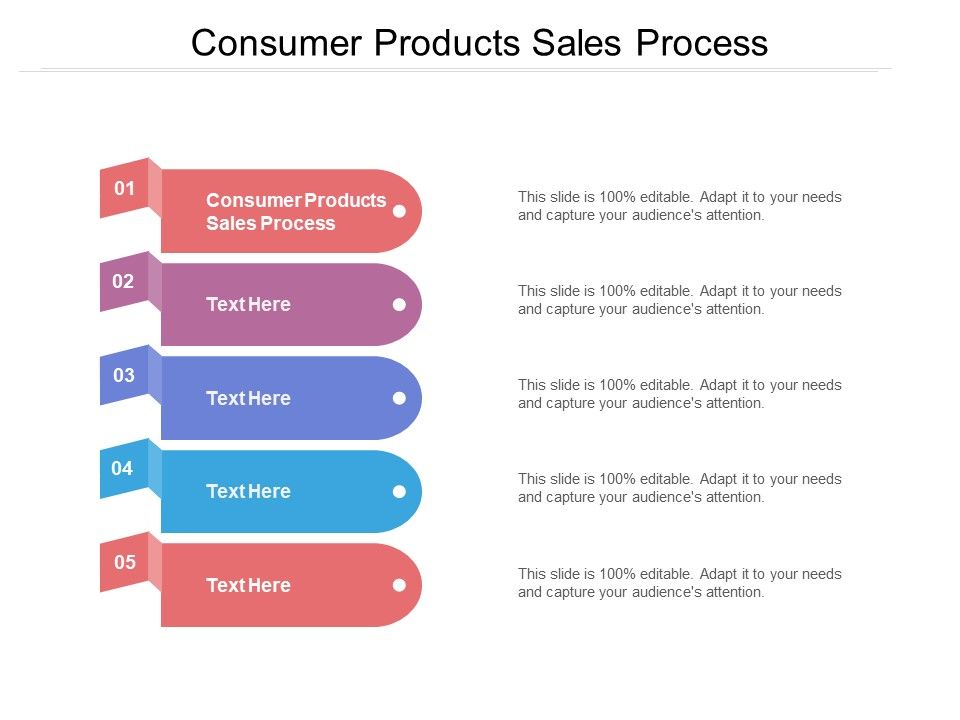 Consumer Products Sales Process

01
Consumer Products Sales Process

This slide is 100% editable. Adapt it to your needs and capture your audience's attention.

02
Text Here

This slide is 100% editable. Adapt it to your needs and capture your audience's attention.

03
Text Here

This slide is 100% editable. Adapt it to your needs and capture your audience's attention.

04
Text Here

This slide is 100% editable. Adapt it to your needs and capture your audience's attention.

05
Text Here

This slide is 100% editable. Adapt it to your needs and capture your audience's attention.